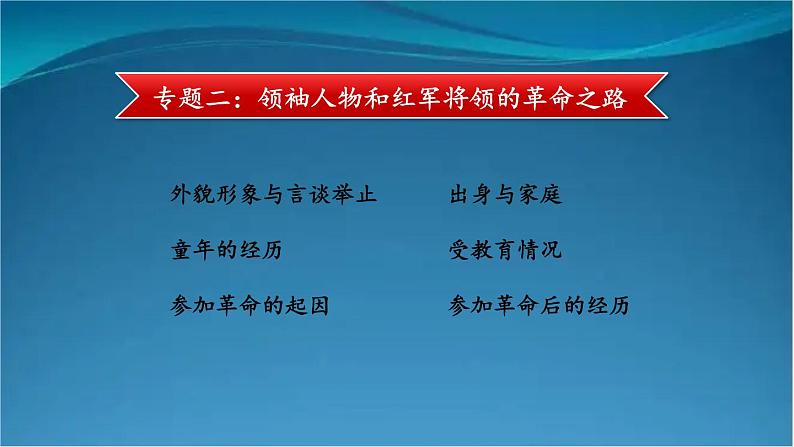 专题二：领袖人物和红军将领的革命之路

外貌形象与言谈举止

童年的经历

参加革命的起因

出身与家庭

受教育情况

参加革命后的经历